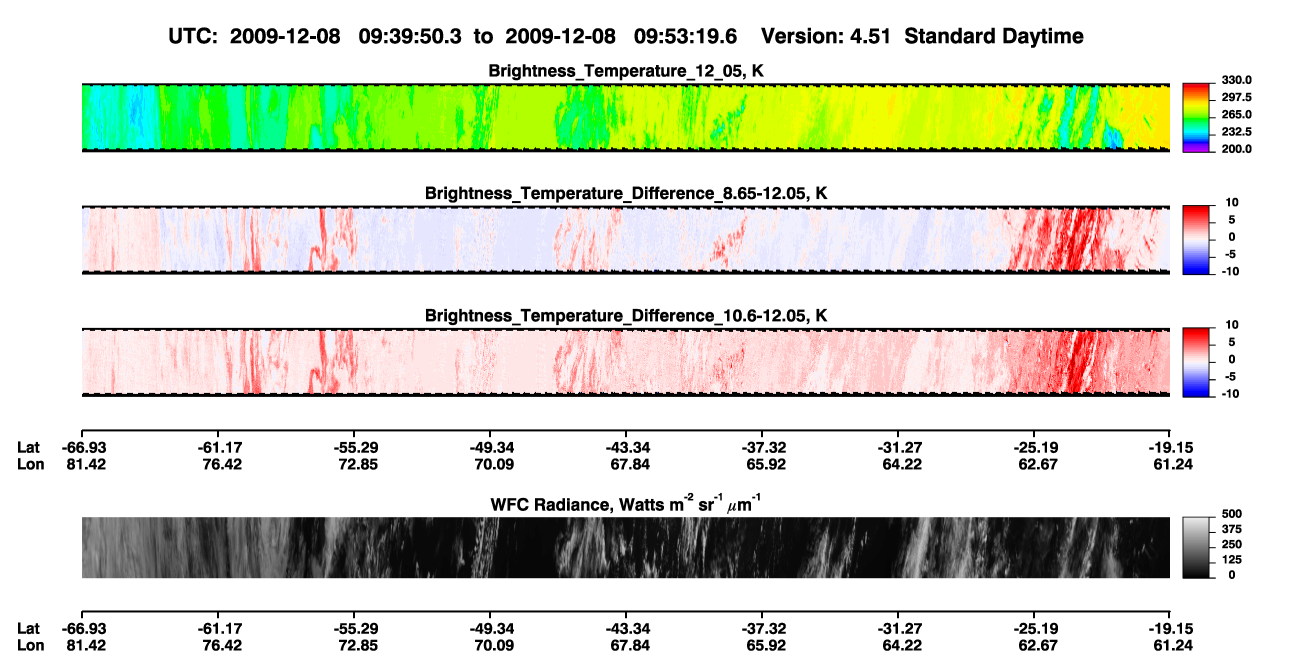 UTC: 2009-12-08 09:39:50.3 to 2009-12-08 09:53:19.6 Version: 4.51 Standard Daytime

Brightness_Temperature_12_05, K

330.0
297.5
265.0
232.5
200.0

Brightness_Temperature_Difference_8.65-12.05, K

10
5
0
-5
-10

Brightness_Temperature_Difference_10.6-12.05, K

10
5
0
-5
-10

| Lat | -66.93 | -61.17 | -55.29 | -49.34 | -43.34 | -37.32 | -31.27 | -25.19 | -19.15 |
|---|---|---|---|---|---|---|---|---|---|
| Lon | 81.42 | 76.42 | 72.85 | 70.09 | 67.84 | 65.92 | 64.22 | 62.67 | 61.24 |

WFC Radiance, Watts $m^{-2}$ $sr^{-1}$ $\mu m^{-1}$

500
375
250
125
0

| Lat | -66.93 | -61.17 | -55.29 | -49.34 | -43.34 | -37.32 | -31.27 | -25.19 | -19.15 |
|---|---|---|---|---|---|---|---|---|---|
| Lon | 81.42 | 76.42 | 72.85 | 70.09 | 67.84 | 65.92 | 64.22 | 62.67 | 61.24 |